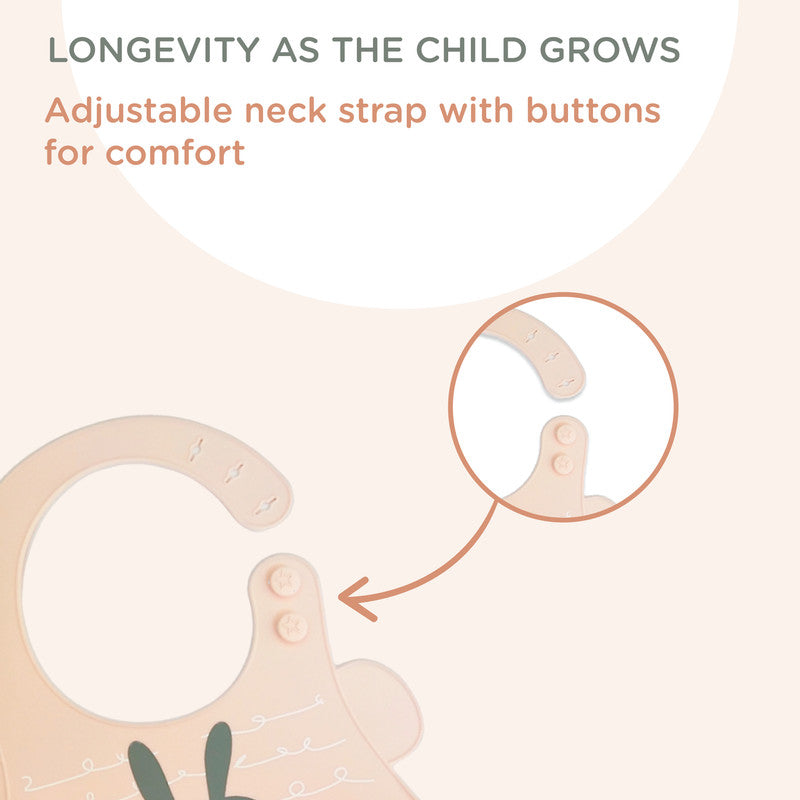 LONGEVITY AS THE CHILD GROWS

Adjustable neck strap with buttons for comfort